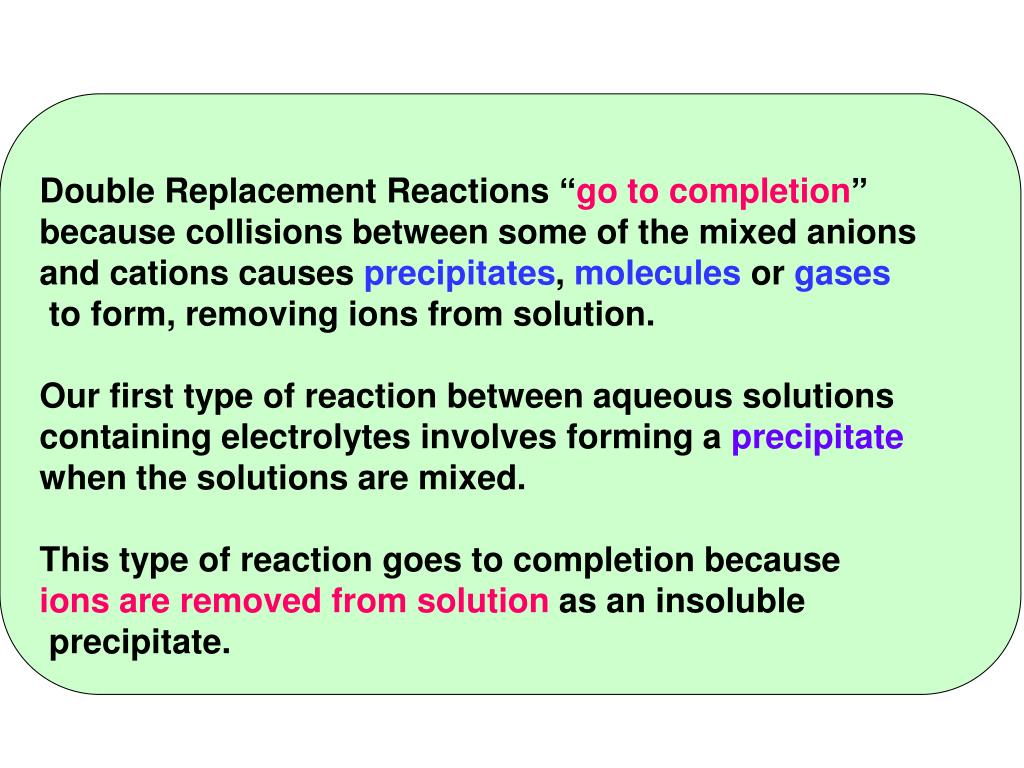 Double Replacement Reactions “go to completion” because collisions between some of the mixed anions and cations causes precipitates, molecules or gases to form, removing ions from solution.

Our first type of reaction between aqueous solutions containing electrolytes involves forming a precipitate when the solutions are mixed.

This type of reaction goes to completion because ions are removed from solution as an insoluble precipitate.